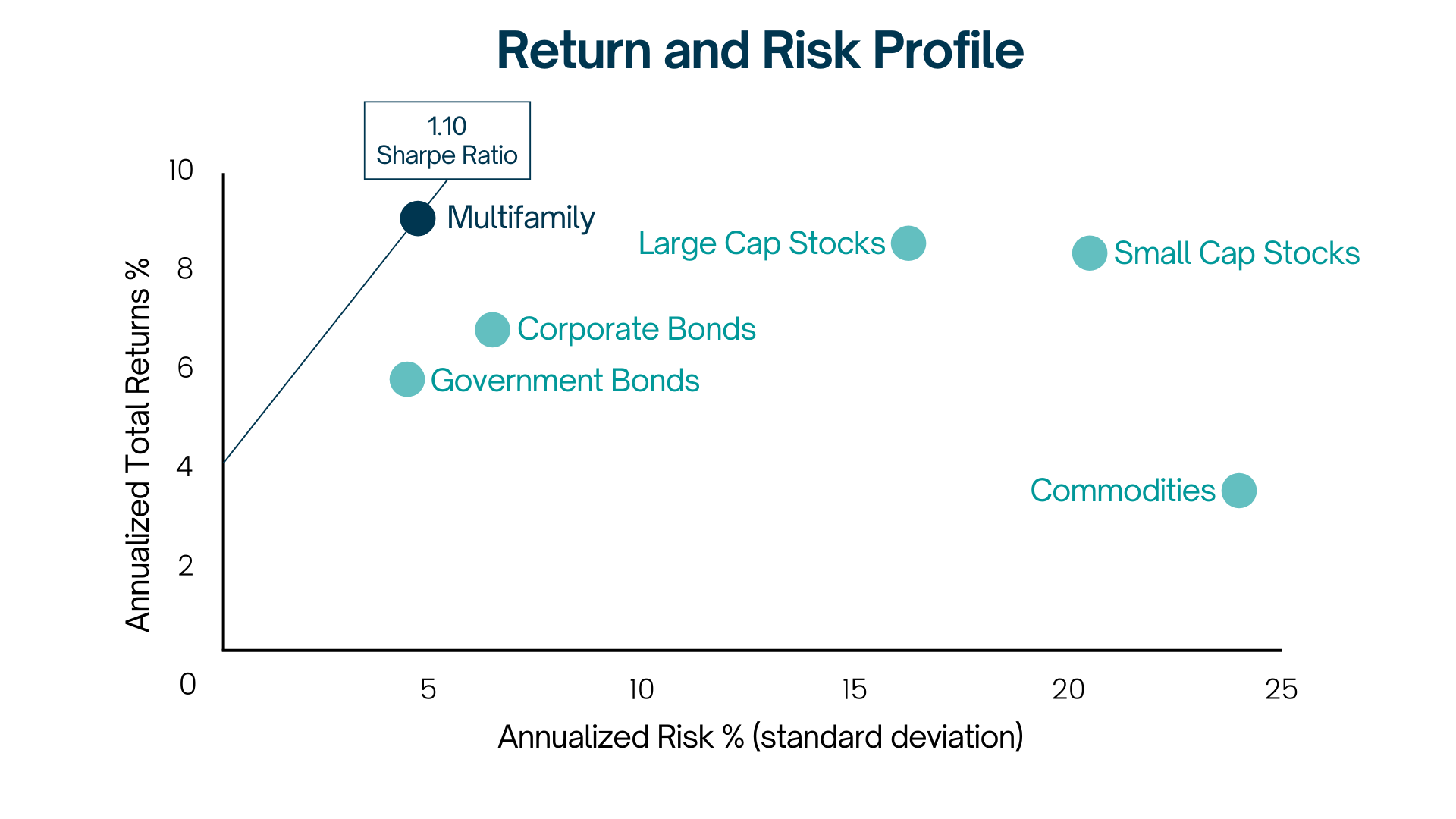 Return and Risk Profile

1.10
Sharpe Ratio

Annualized Total Returns %

10
8
6
4
2
0

Multifamily
Large Cap Stocks
Small Cap Stocks
Corporate Bonds
Government Bonds
Commodities

5
10
15
20
25

Annualized Risk % (standard deviation)